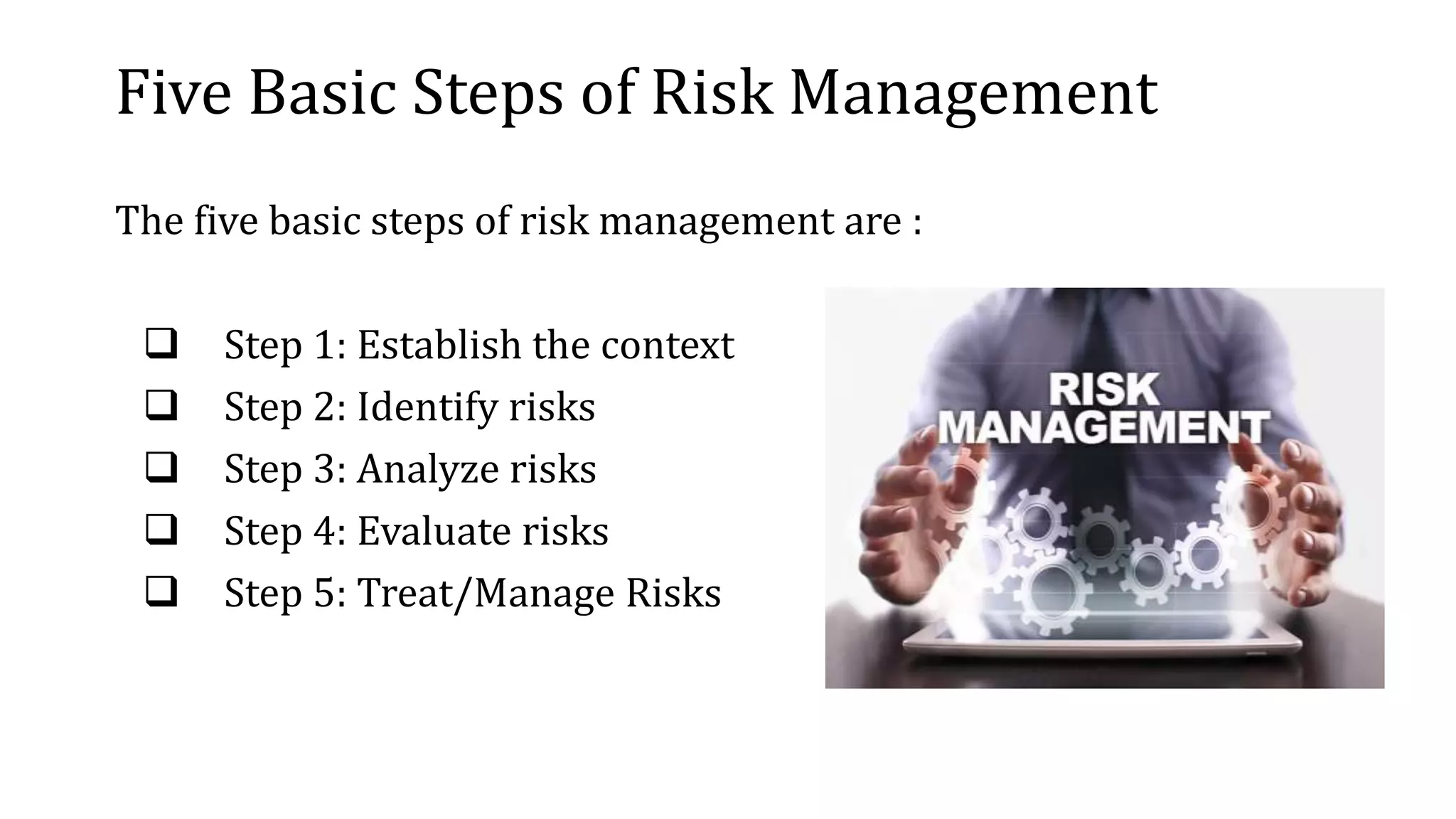 Five Basic Steps of Risk Management

The five basic steps of risk management are :

❑ Step 1: Establish the context
❑ Step 2: Identify risks
❑ Step 3: Analyze risks
❑ Step 4: Evaluate risks
❑ Step 5: Treat/Manage Risks

RISK MANAGEMENT